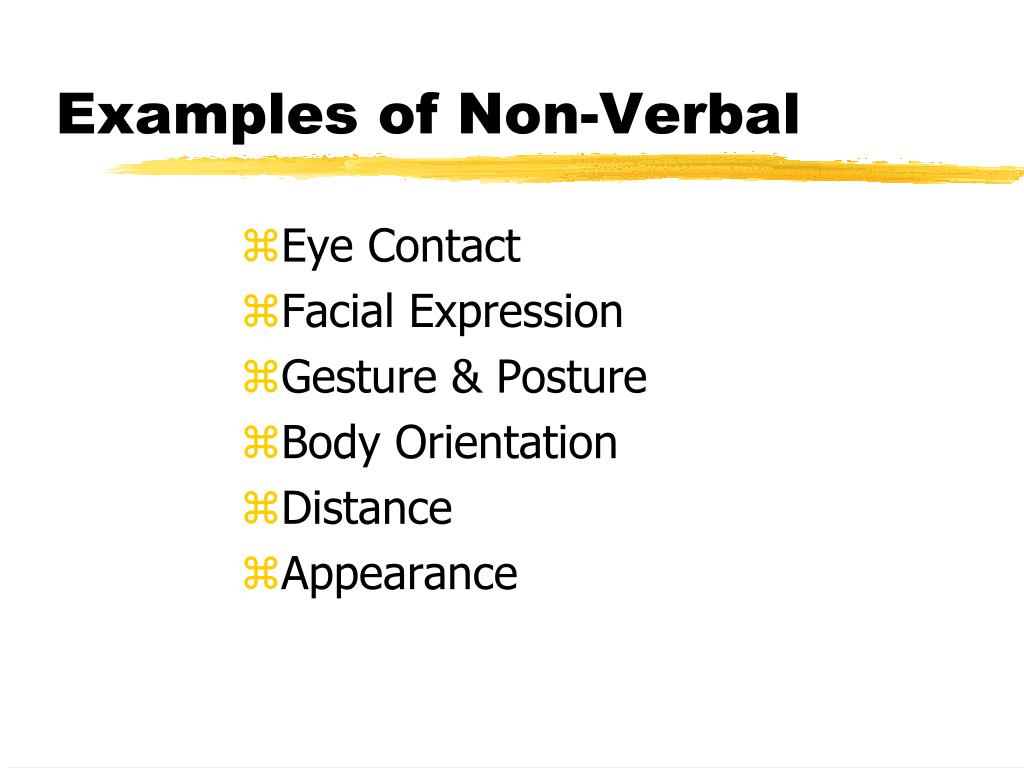 Examples of Non-Verbal

⌘Eye Contact
⌘Facial Expression
⌘Gesture & Posture
⌘Body Orientation
⌘Distance
⌘Appearance